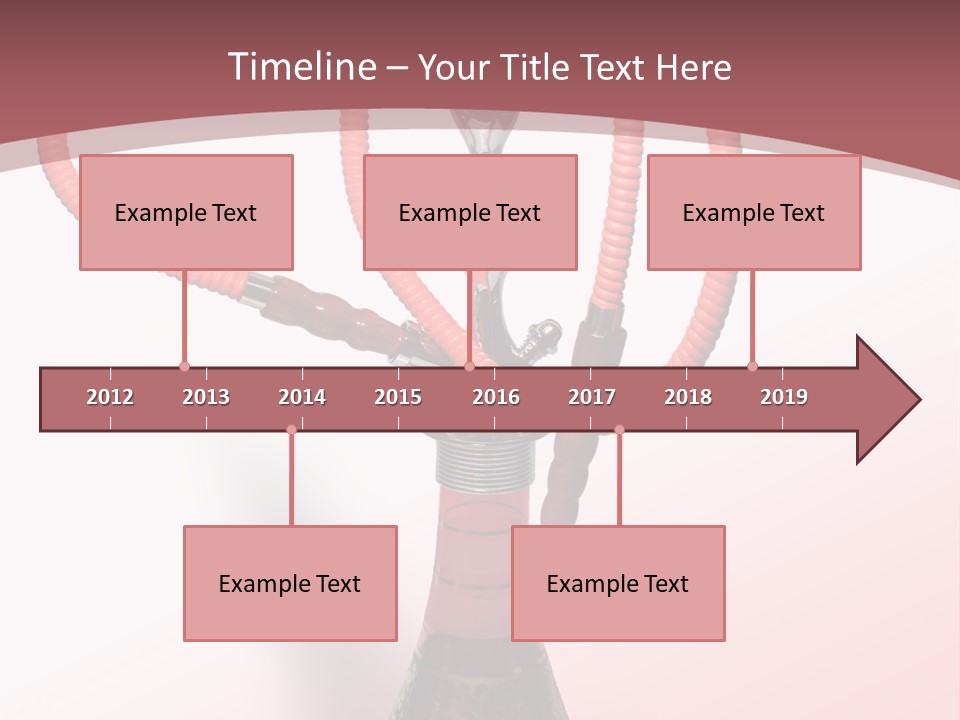 Timeline – Your Title Text Here

Example Text

Example Text

Example Text

2012 2013 2014 2015 2016 2017 2018 2019

Example Text

Example Text